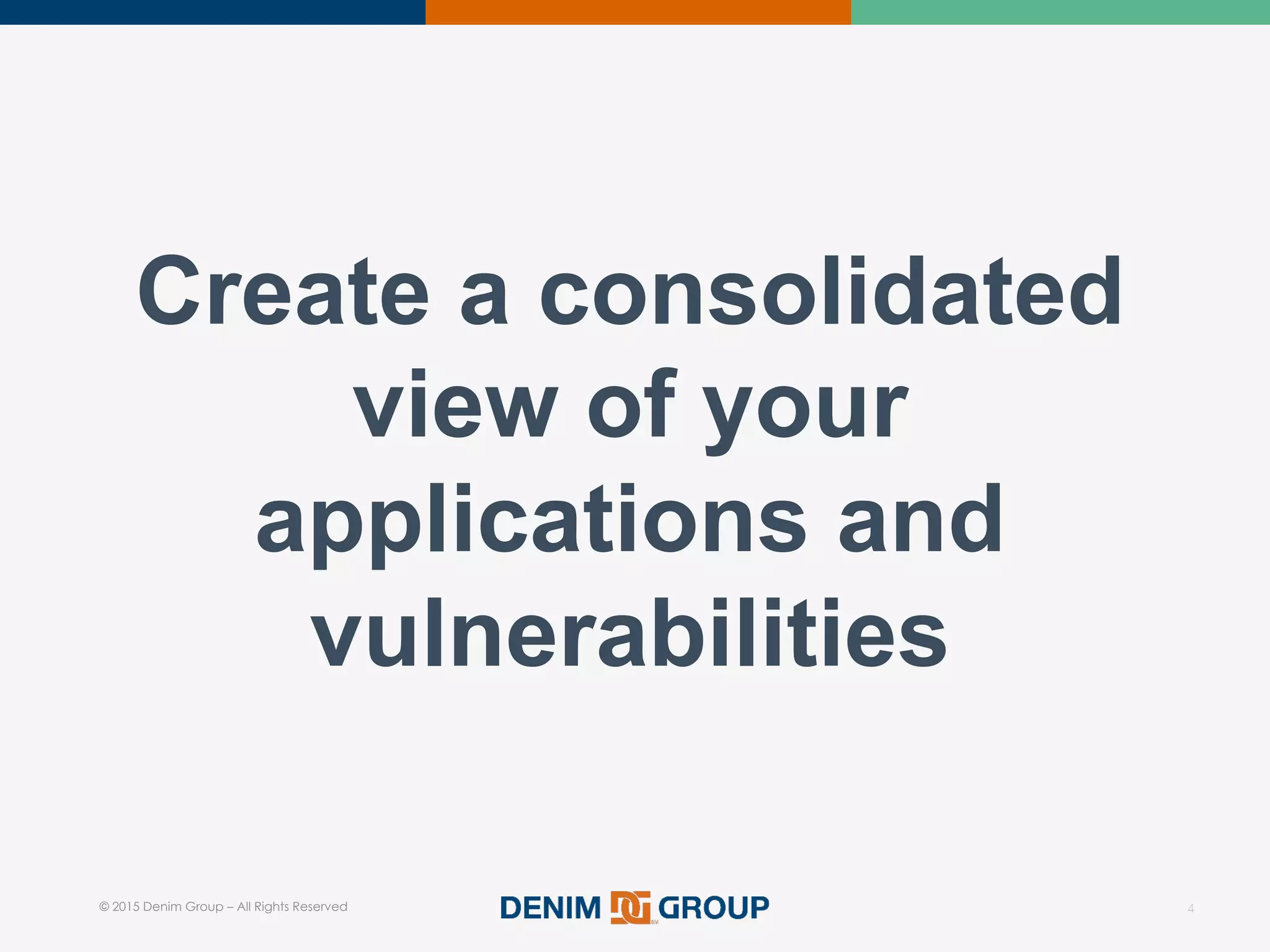 Create a consolidated view of your applications and vulnerabilities

© 2015 Denim Group – All Rights Reserved

DENIM DG GROUP

4